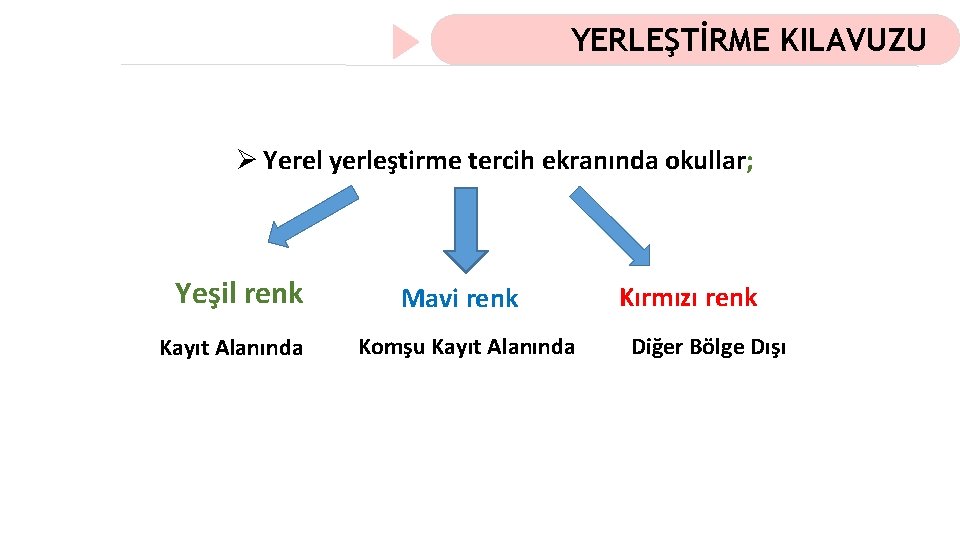 YERLEŞTİRME KILAVUZU

➢ Yerel yerleştirme tercih ekranında okullar;

Yeşil renk

Kayıt Alanında

Mavi renk

Komşu Kayıt Alanında

Kırmızı renk

Diğer Bölge Dışı